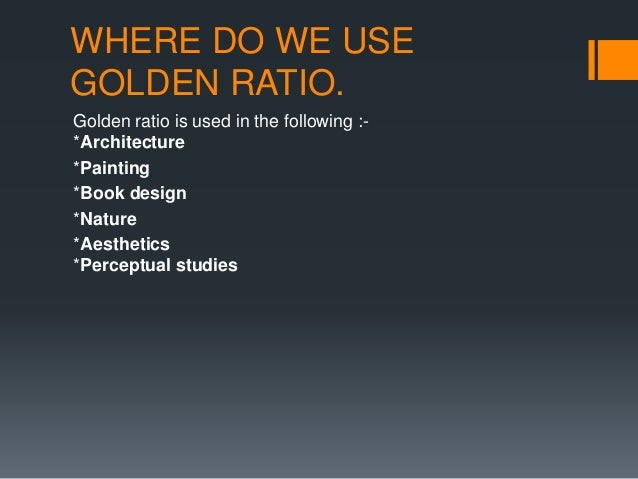 WHERE DO WE USE GOLDEN RATIO.

Golden ratio is used in the following :-
*Architecture
*Painting
*Book design
*Nature
*Aesthetics
*Perceptual studies